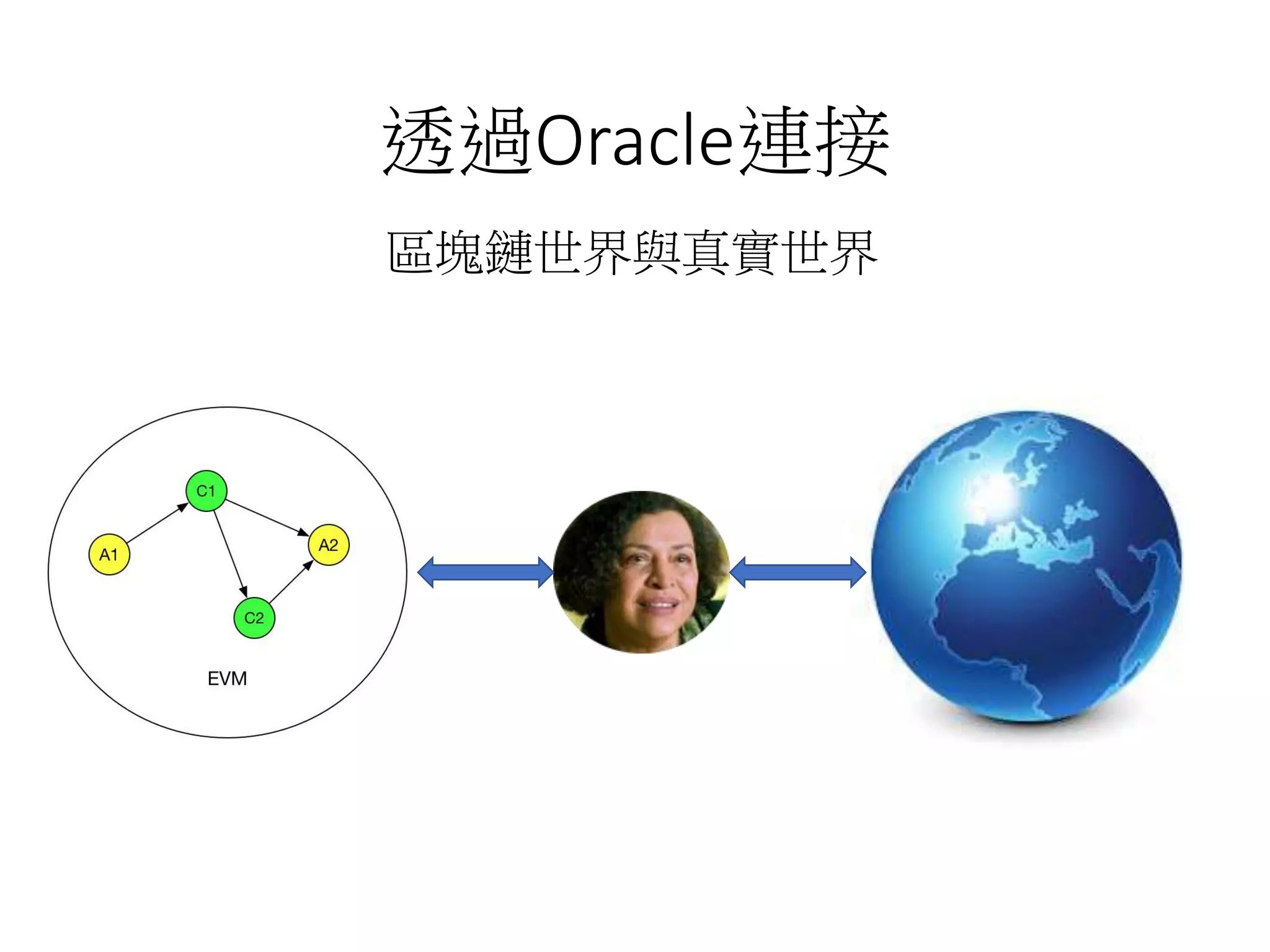 透過Oracle連接

區塊鏈世界與真實世界

C1

A1

A2

C2

EVM